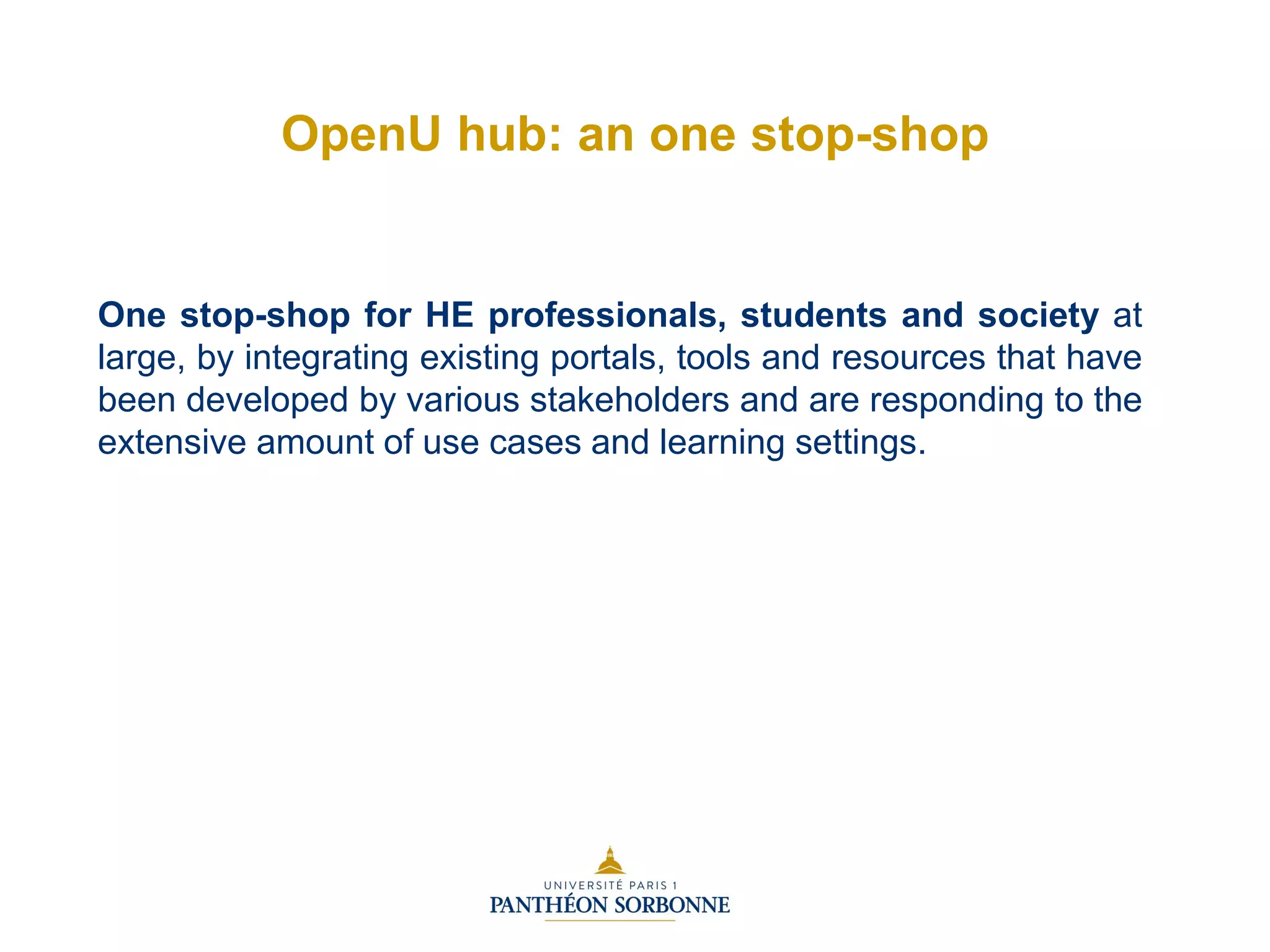 OpenU hub: an one stop-shop

One stop-shop for HE professionals, students and society at large, by integrating existing portals, tools and resources that have been developed by various stakeholders and are responding to the extensive amount of use cases and learning settings.

UNIVERSITÉ PARIS 1
PANTHÉON SORBONNE